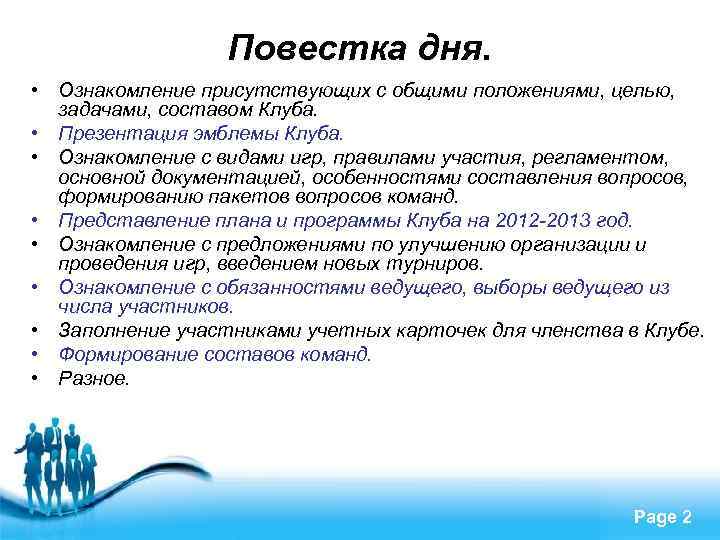 Повестка дня.

• Ознакомление присутствующих с общими положениями, целью, задачами, составом Клуба.
• Презентация эмблемы Клуба.
• Ознакомление с видами игр, правилами участия, регламентом, основной документацией, особенностями составления вопросов, формированию пакетов вопросов команд.
• Представление плана и программы Клуба на 2012-2013 год.
• Ознакомление с предложениями по улучшению организации и проведения игр, введением новых турниров.
• Ознакомление с обязанностями ведущего, выборы ведущего из числа участников.
• Заполнение участниками учетных карточек для членства в Клубе.
• Формирование составов команд.
• Разное.

Page 2